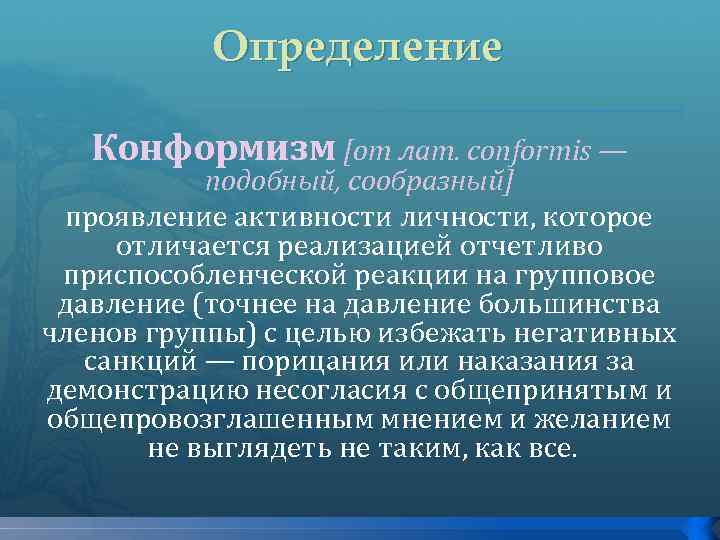 Определение

Конформизм [от лат. conformis — подобный, сообразный]

проявление активности личности, которое отличается реализацией отчетливо приспособленческой реакции на групповое давление (точнее на давление большинства членов группы) с целью избежать негативных санкций — порицания или наказания за демонстрацию несогласия с общепринятым и общепровозглашенным мнением и желанием не выглядеть не таким, как все.